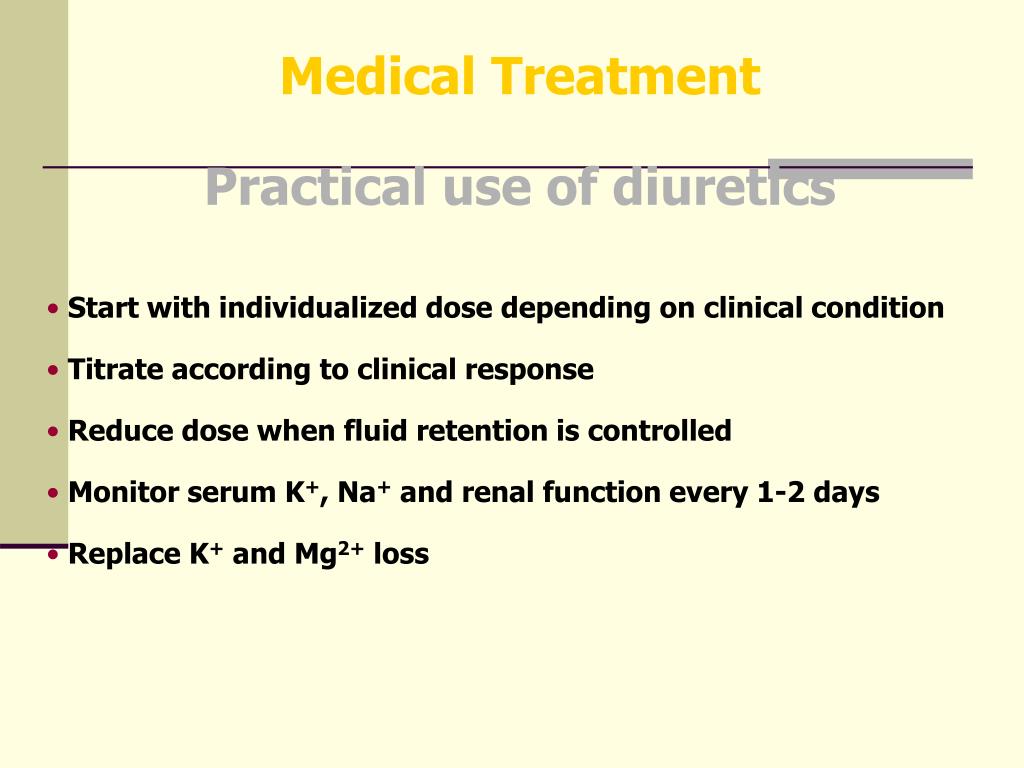 Medical Treatment

Practical use of diuretics

• Start with individualized dose depending on clinical condition

• Titrate according to clinical response

• Reduce dose when fluid retention is controlled

• Monitor serum $K^+$, $Na^+$ and renal function every 1-2 days

• Replace $K^+$ and $Mg^{2+}$ loss